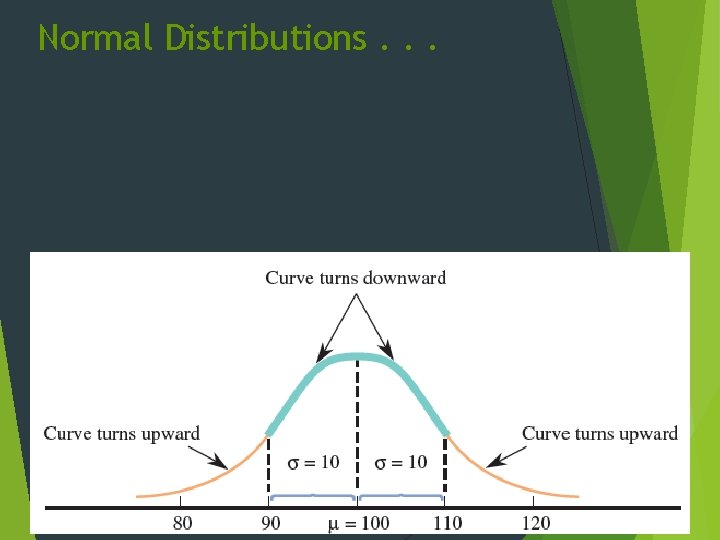 Normal Distributions . . .

Curve turns downward

Curve turns upward

Curve turns upward

$\sigma = 10$

$\sigma = 10$

80

90

$\mu = 100$

110

120